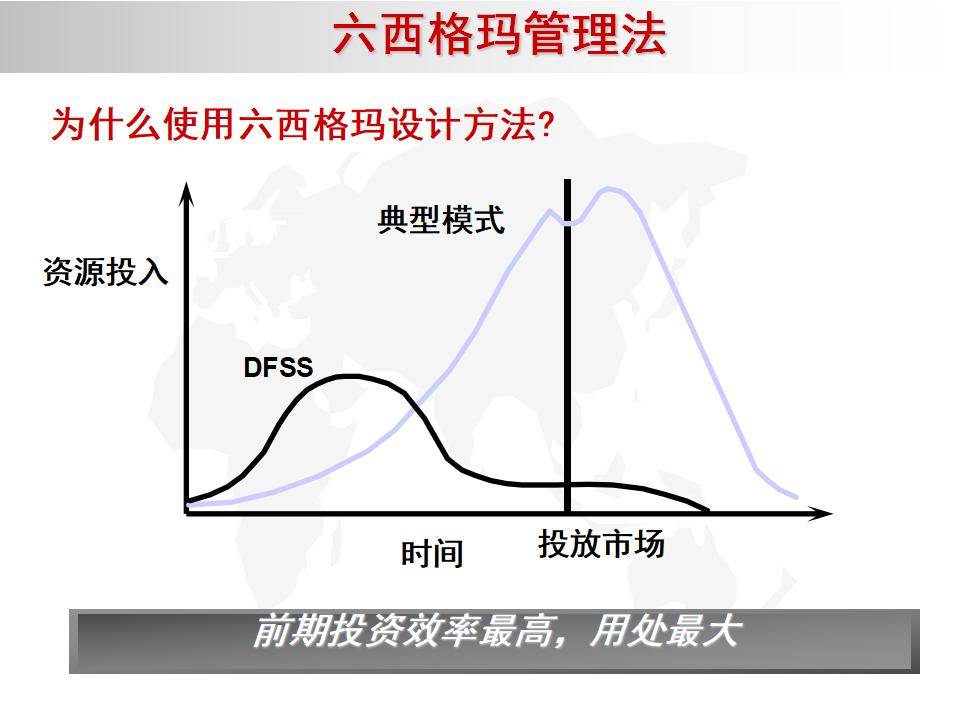 六西格玛管理法

为什么使用六西格玛设计方法?

典型模式

资源投入

DFSS

时间

投放市场

前期投资效率最高，用处最大